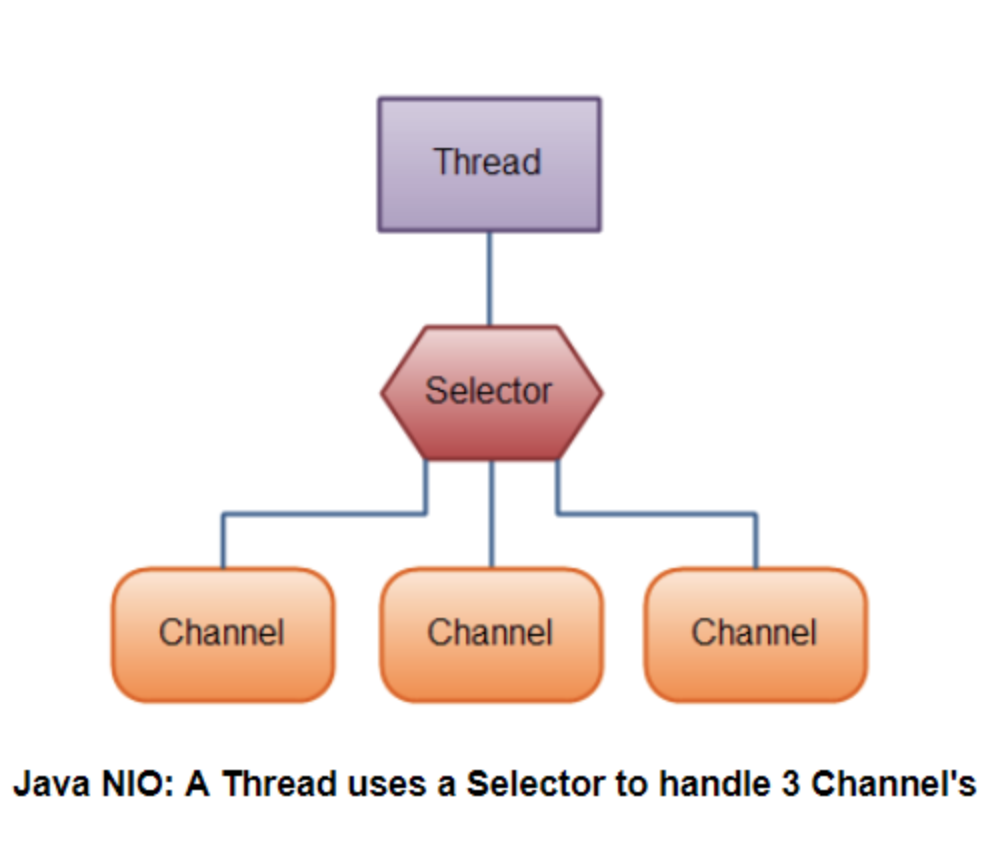 Thread

Selector

Channel

Channel

Channel

Java NIO: A Thread uses a Selector to handle 3 Channel's